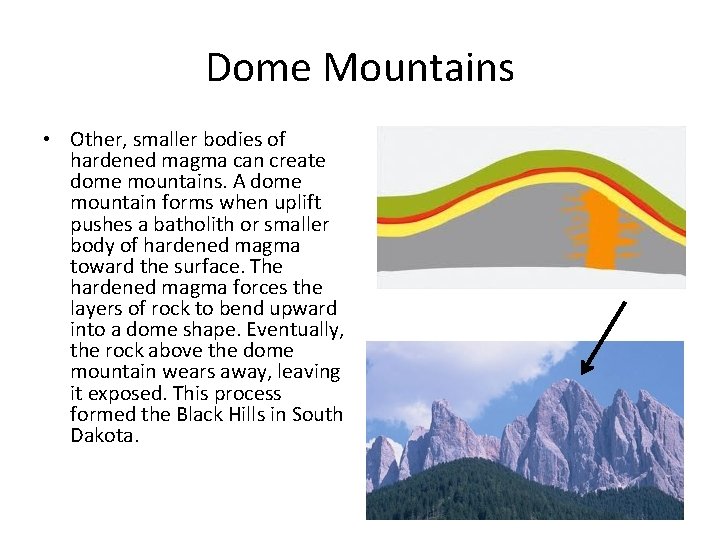 Dome Mountains

• Other, smaller bodies of hardened magma can create dome mountains. A dome mountain forms when uplift pushes a batholith or smaller body of hardened magma toward the surface. The hardened magma forces the layers of rock to bend upward into a dome shape. Eventually, the rock above the dome mountain wears away, leaving it exposed. This process formed the Black Hills in South Dakota.